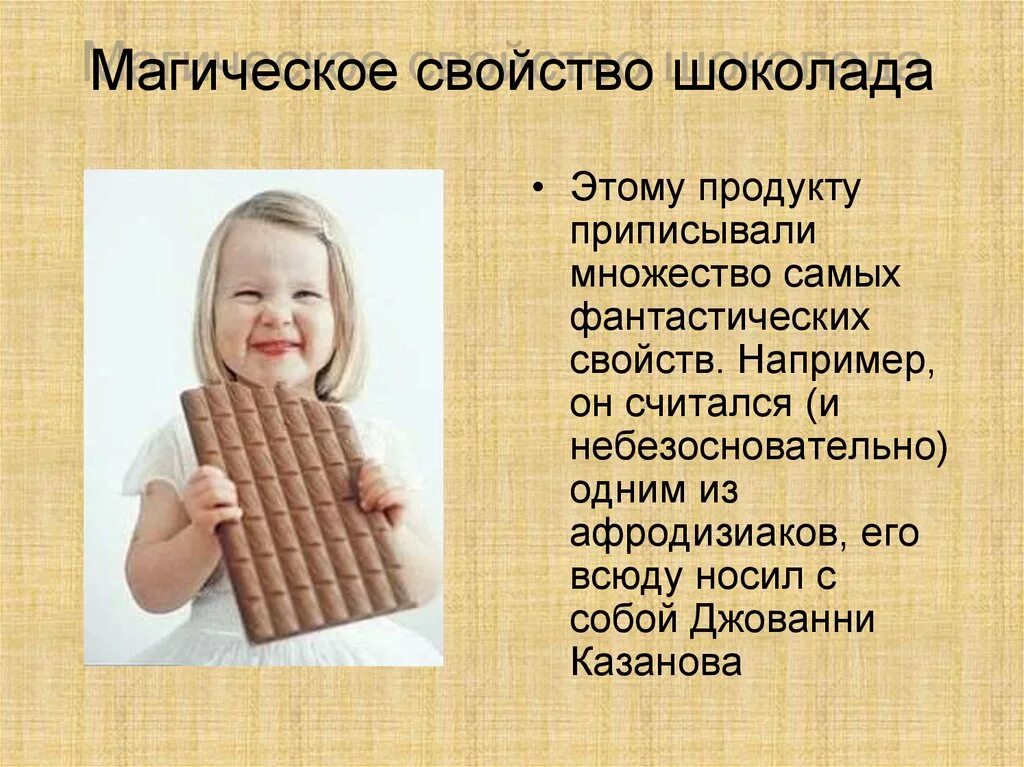 Магическое свойство шоколада

• Этому продукту приписывали множество самых фантастических свойств. Например, он считался (и небезосновательно) одним из афродизиаков, его всюду носил с собой Джованни Казанова